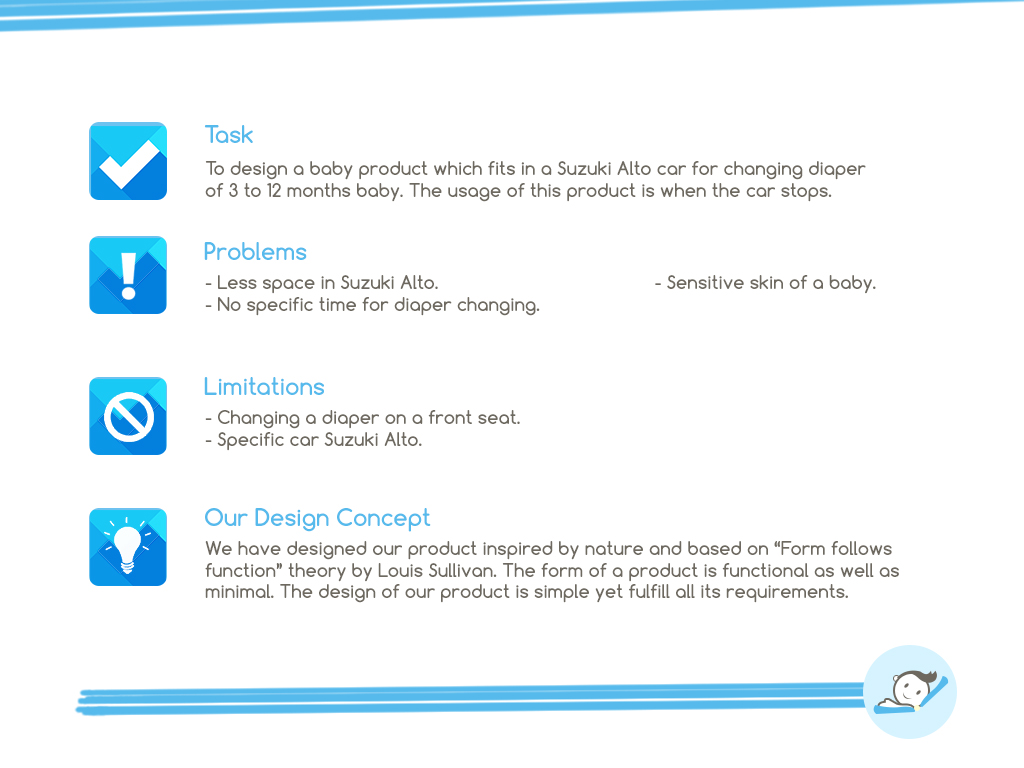 Task

To design a baby product which fits in a Suzuki Alto car for changing diaper of 3 to 12 months baby. The usage of this product is when the car stops.

Problems

- Less space in Suzuki Alto.
- No specific time for diaper changing.

- Sensitive skin of a baby.

Limitations

- Changing a diaper on a front seat.
- Specific car Suzuki Alto.

Our Design Concept

We have designed our product inspired by nature and based on “Form follows function” theory by Louis Sullivan. The form of a product is functional as well as minimal. The design of our product is simple yet fulfill all its requirements.